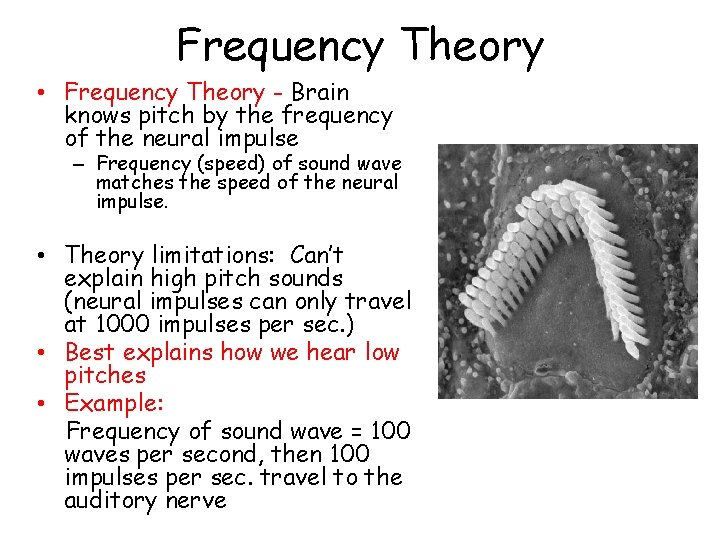 Frequency Theory

• Frequency Theory - Brain knows pitch by the frequency of the neural impulse
  – Frequency (speed) of sound wave matches the speed of the neural impulse.

• Theory limitations: Can't explain high pitch sounds (neural impulses can only travel at 1000 impulses per sec.)
• Best explains how we hear low pitches
• Example:
Frequency of sound wave = 100 waves per second, then 100 impulses per sec. travel to the auditory nerve